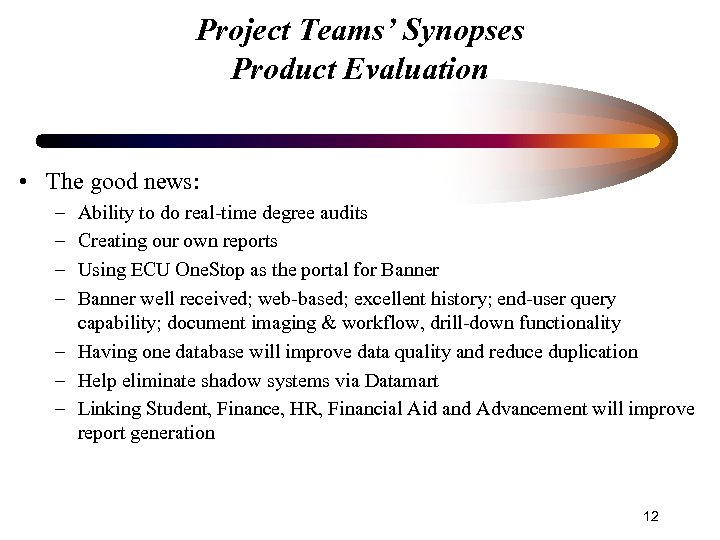 Project Teams' Synopses
Product Evaluation

• The good news:
– Ability to do real-time degree audits
– Creating our own reports
– Using ECU OneStop as the portal for Banner
– Banner well received; web-based; excellent history; end-user query capability; document imaging & workflow, drill-down functionality
– Having one database will improve data quality and reduce duplication
– Help eliminate shadow systems via Datamart
– Linking Student, Finance, HR, Financial Aid and Advancement will improve report generation

12